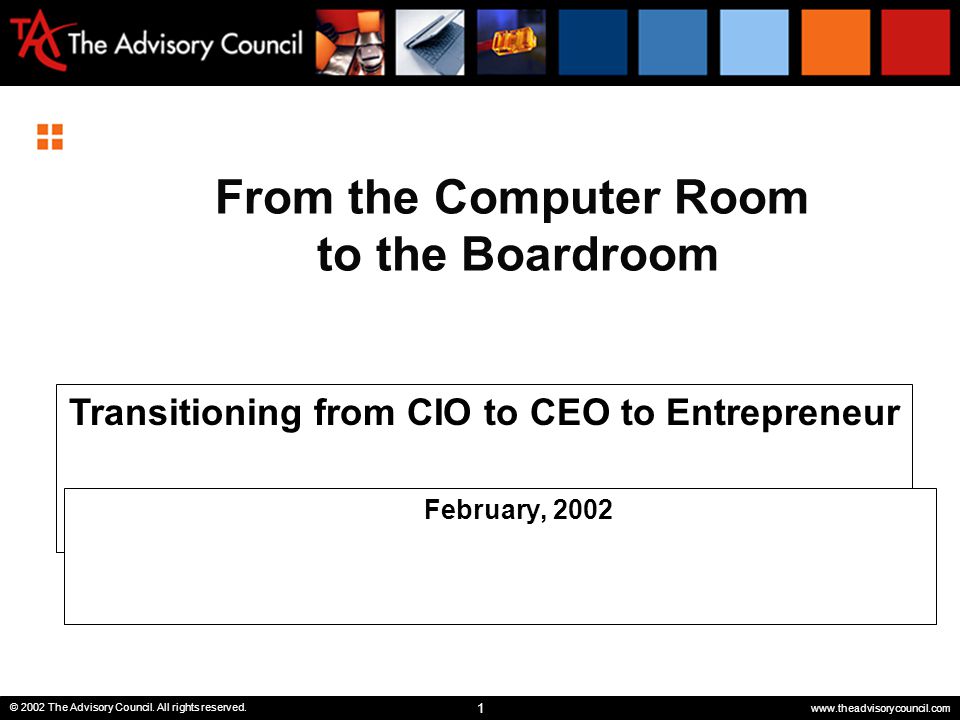 TAC The Advisory Council

From the Computer Room to the Boardroom

Transitioning from CIO to CEO to Entrepreneur

February, 2002

© 2002 The Advisory Council. All rights reserved.

1

www.theadvisorycouncil.com